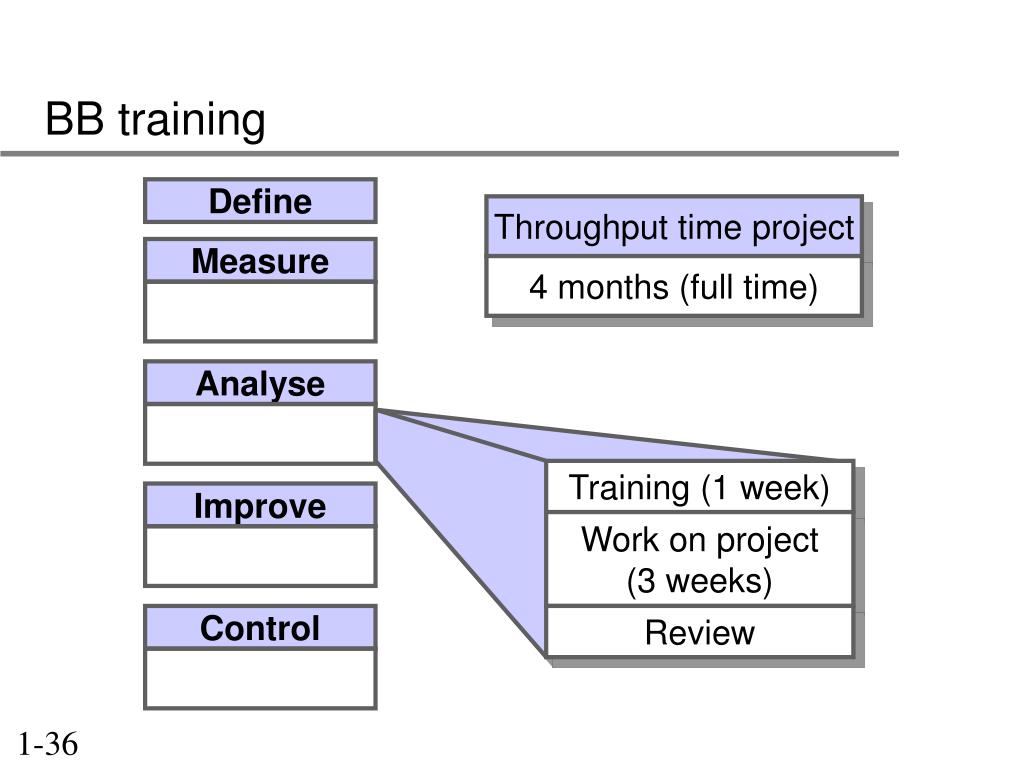 BB training

Define

Measure

Analyse

Improve

Control

Throughput time project

4 months (full time)

Training (1 week)

Work on project (3 weeks)

Review

1-36